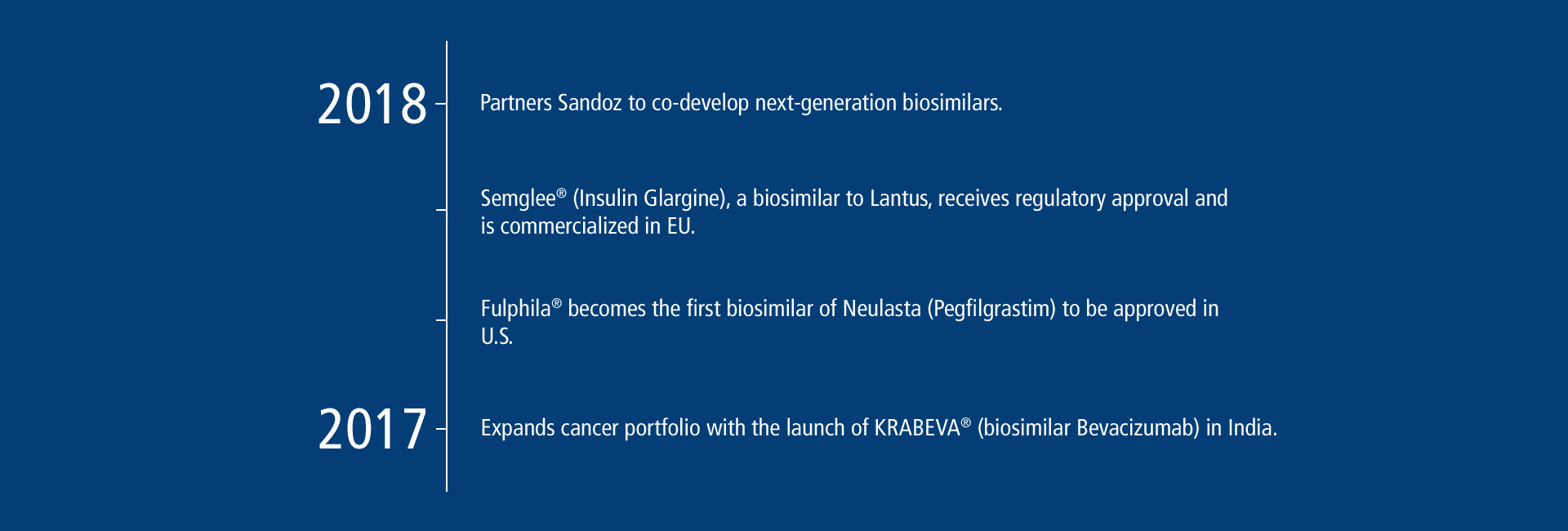 2018

Partners Sandoz to co-develop next-generation biosimilars.

Semglee® (Insulin Glargine), a biosimilar to Lantus, receives regulatory approval and is commercialized in EU.

Fulphila® becomes the first biosimilar of Neulasta (Pegfilgrastim) to be approved in U.S.

2017

Expands cancer portfolio with the launch of KRABEVA® (biosimilar Bevacizumab) in India.